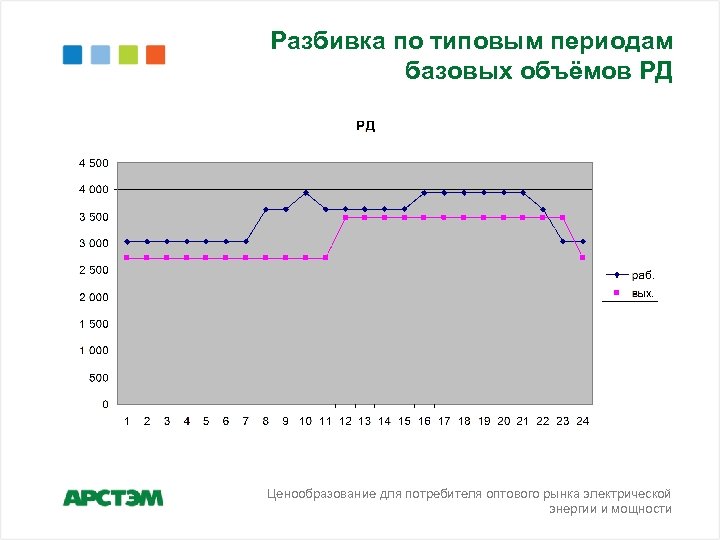 Разбивка по типовым периодам базовых объёмов РД

РД

4 500
4 000
3 500
3 000
2 500
2 000
1 500
1 000
500
0

1 2 3 4 5 6 7 8 9 10 11 12 13 14 15 16 17 18 19 20 21 22 23 24

раб.
вых.

АРСТЭМ

Ценообразование для потребителя оптового рынка электрической энергии и мощности